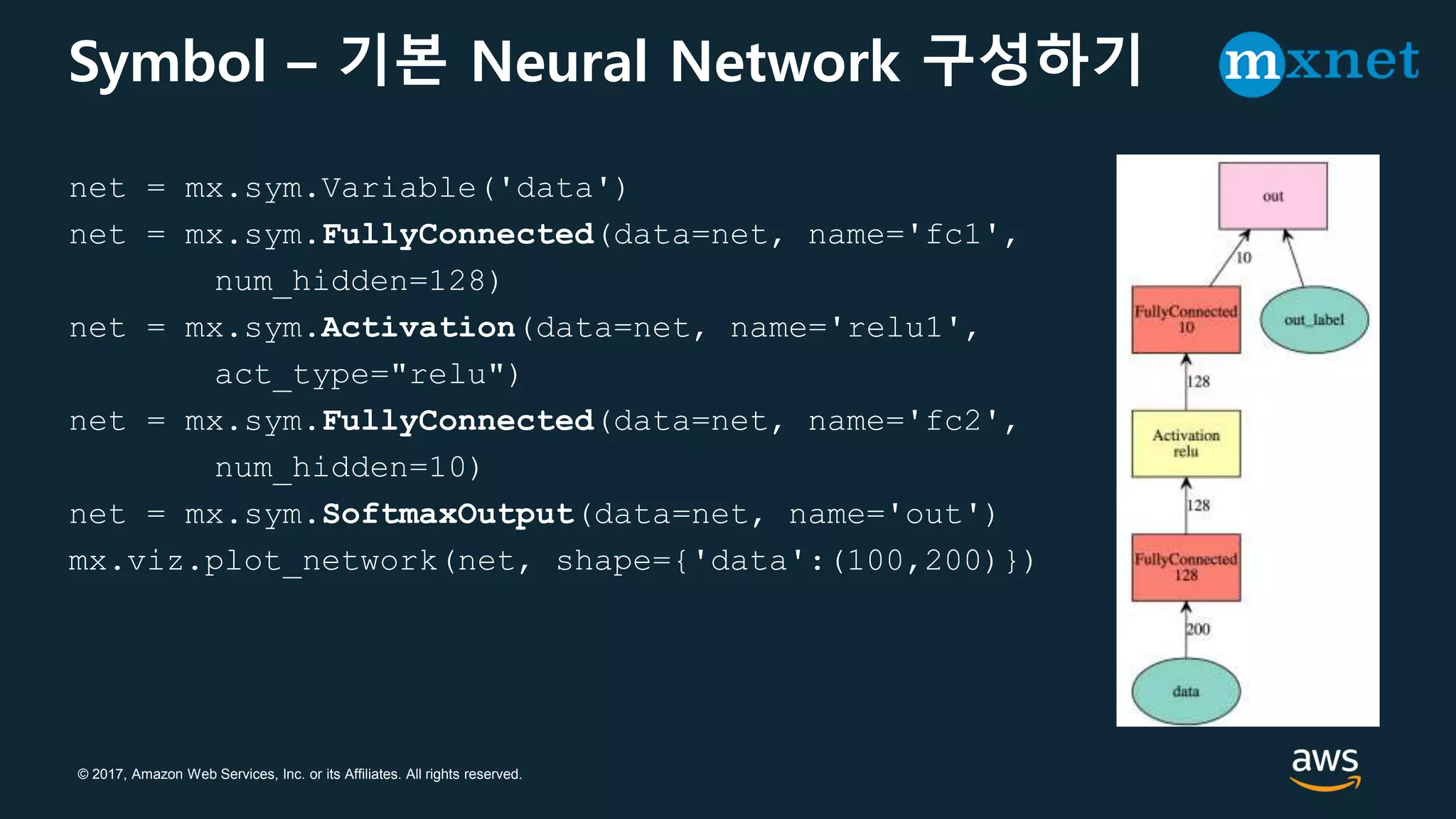 Symbol – 기본 Neural Network 구성하기

mxnet

net = mx.sym.Variable('data')
net = mx.sym.FullyConnected(data=net, name='fc1', num_hidden=128)
net = mx.sym.Activation(data=net, name='relu1', act_type="relu")
net = mx.sym.FullyConnected(data=net, name='fc2', num_hidden=10)
net = mx.sym.SoftmaxOutput(data=net, name='out')
mx.viz.plot_network(net, shape={'data':(100,200)})

out

10

FullyConnected
10

out_label

128

Activation
relu

128

FullyConnected
128

200

data

© 2017, Amazon Web Services, Inc. or its Affiliates. All rights reserved.

aws